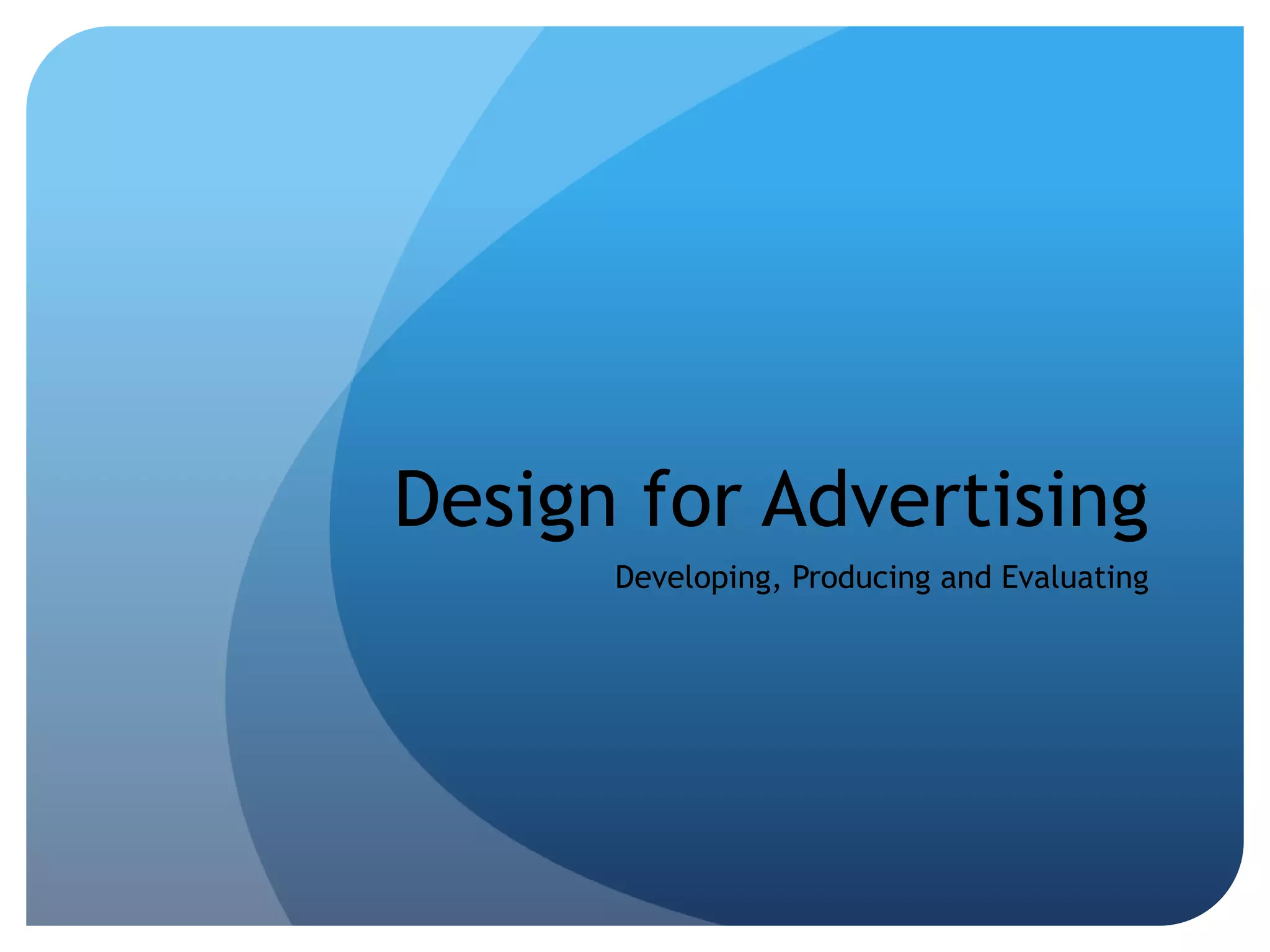 Design for Advertising

Developing, Producing and Evaluating